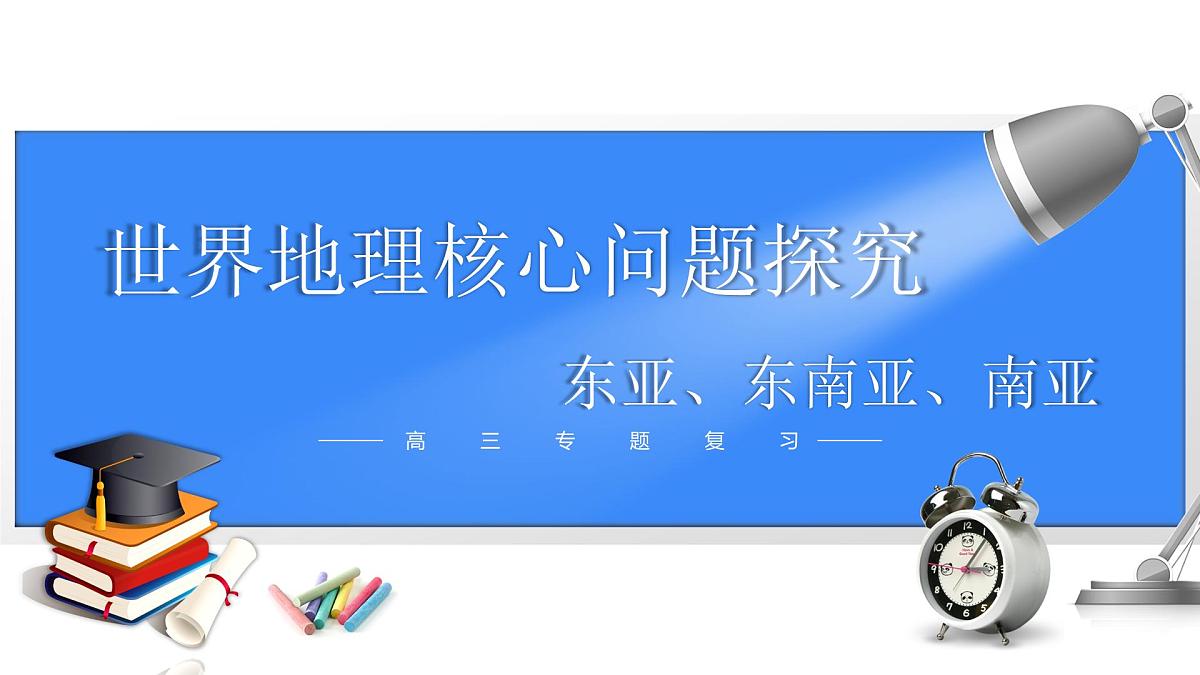 世界地理核心问题探究

东亚、东南亚、南亚

——高三专题复习——